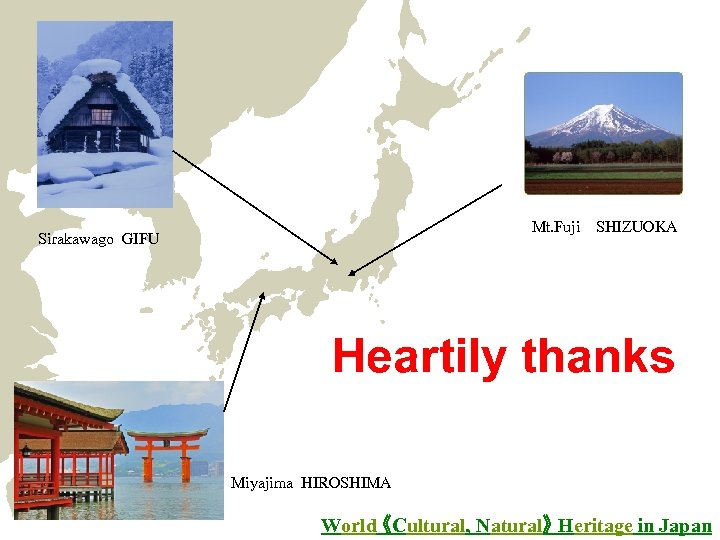 Sirakawago GIFU

Mt.Fuji SHIZUOKA

Heartily thanks

Miyajima HIROSHIMA

World《Cultural, Natural》Heritage in Japan